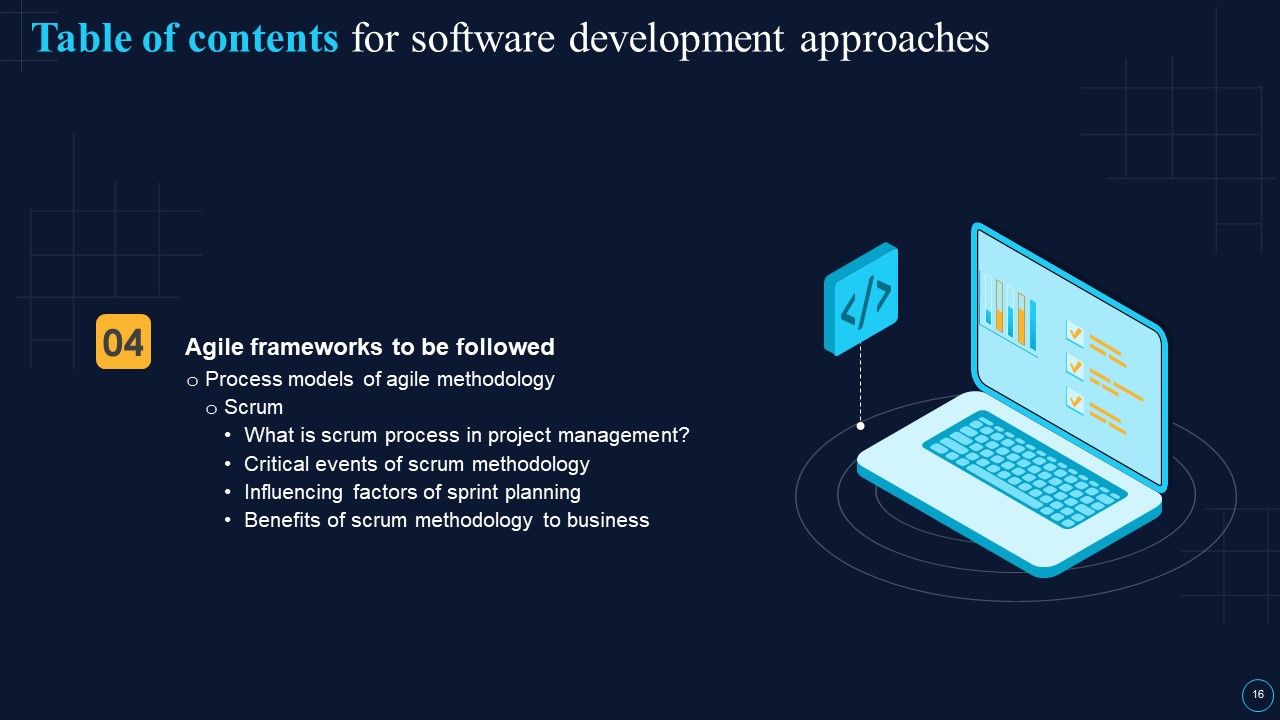 Table of contents for software development approaches

04

Agile frameworks to be followed

o Process models of agile methodology

o Scrum

• What is scrum process in project management?
• Critical events of scrum methodology
• Influencing factors of sprint planning
• Benefits of scrum methodology to business

</>

16